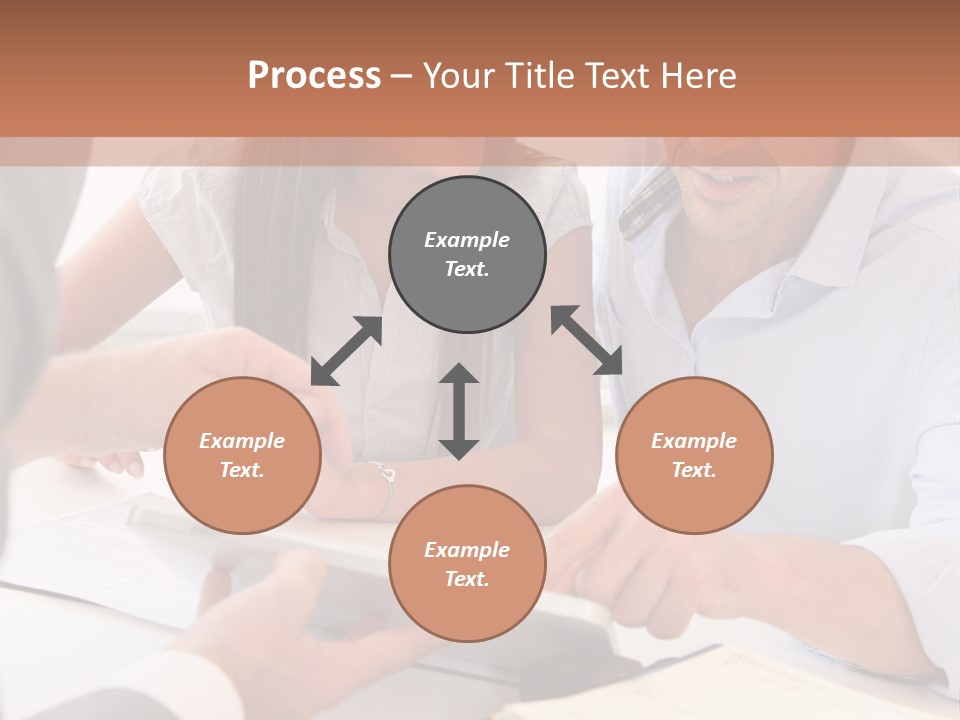 Process – Your Title Text Here

Example Text.

Example Text.

Example Text.

Example Text.